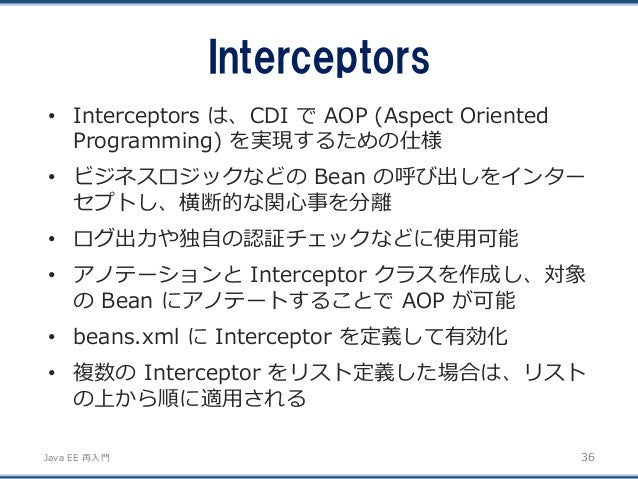 Interceptors

• Interceptors は、CDI で AOP (Aspect Oriented Programming) を実現するための仕様
• ビジネスロジックなどの Bean の呼び出しをインターセプトし、横断的な関心事を分離
• ログ出力や独自の認証チェックなどに使用可能
• アノテーションと Interceptor クラスを作成し、対象の Bean にアノテートすることで AOP が可能
• beans.xml に Interceptor を定義して有効化
• 複数の Interceptor をリスト定義した場合は、リストの上から順に適用される

Java EE 再入門

36